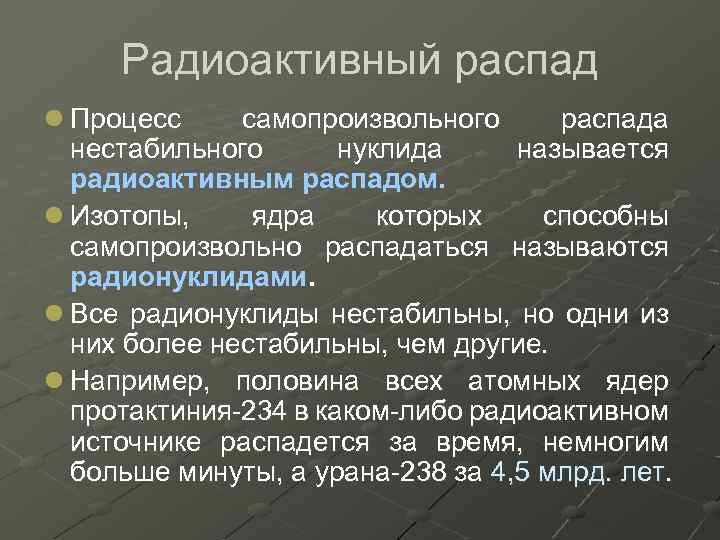 Радиоактивный распад

Процесс самопроизвольного распада нестабильного нуклида называется радиоактивным распадом.

Изотопы, ядра которых способны самопроизвольно распадаться называются радионуклидами.

Все радионуклиды нестабильны, но одни из них более нестабильны, чем другие.

Например, половина всех атомных ядер протактиния-234 в каком-либо радиоактивном источнике распадется за время, немногим больше минуты, а урана-238 за 4,5 млрд. лет.